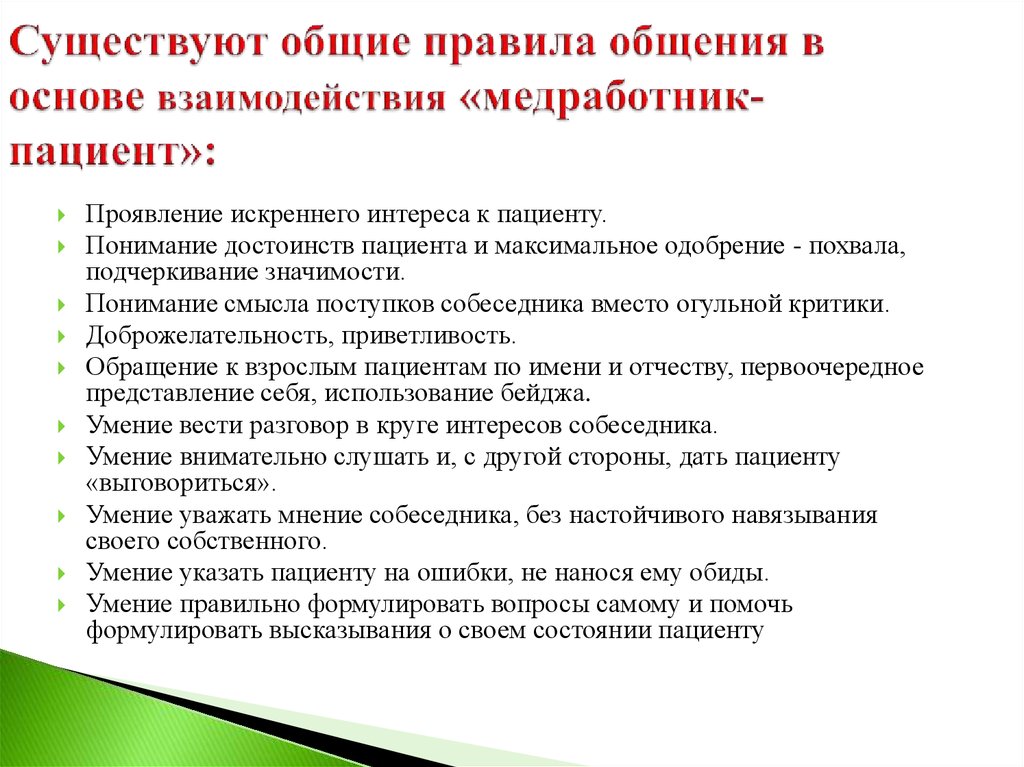 Существуют общие правила общения в основе взаимодействия «медработник-пациент»:

Проявление искреннего интереса к пациенту.
Понимание достоинств пациента и максимальное одобрение - похвала, подчеркивание значимости.
Понимание смысла поступков собеседника вместо огульной критики.
Доброжелательность, приветливость.
Обращение к взрослым пациентам по имени и отчеству, первоочередное представление себя, использование бейджа.
Умение вести разговор в круге интересов собеседника.
Умение внимательно слушать и, с другой стороны, дать пациенту «выговориться».
Умение уважать мнение собеседника, без настойчивого навязывания своего собственного.
Умение указать пациенту на ошибки, не нанося ему обиды.
Умение правильно формулировать вопросы самому и помочь формулировать высказывания о своем состоянии пациенту